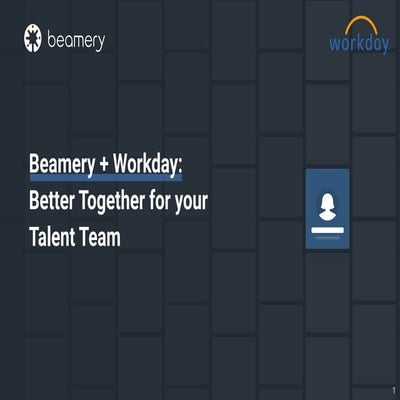 beamery

workday

Beamery + Workday: Better Together for your Talent Team

1